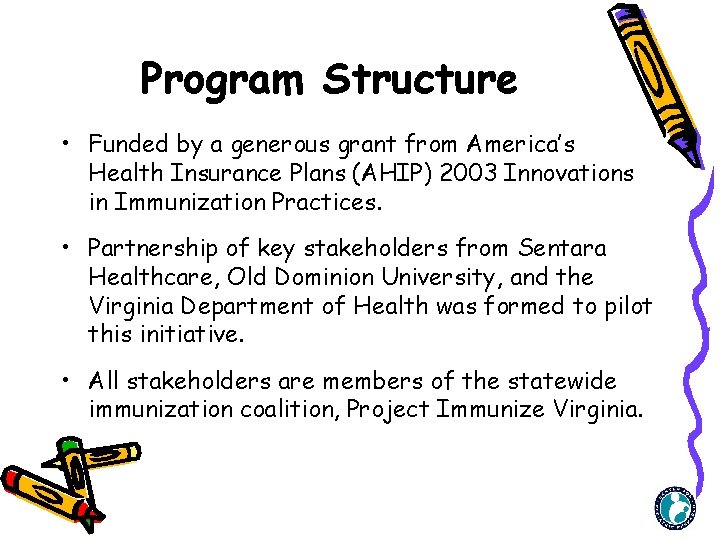 Program Structure

• Funded by a generous grant from America's Health Insurance Plans (AHIP) 2003 Innovations in Immunization Practices.

• Partnership of key stakeholders from Sentara Healthcare, Old Dominion University, and the Virginia Department of Health was formed to pilot this initiative.

• All stakeholders are members of the statewide immunization coalition, Project Immunize Virginia.